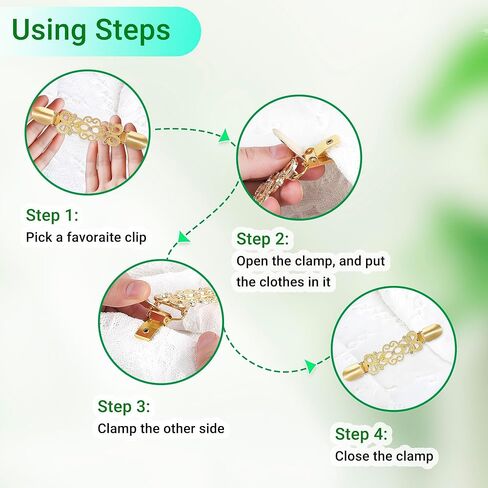 Using Steps

Step 1:
Pick a favoraite clip

Step 2:
Open the clamp, and put the clothes in it

Step 3:
Clamp the other side

Step 4:
Close the clamp